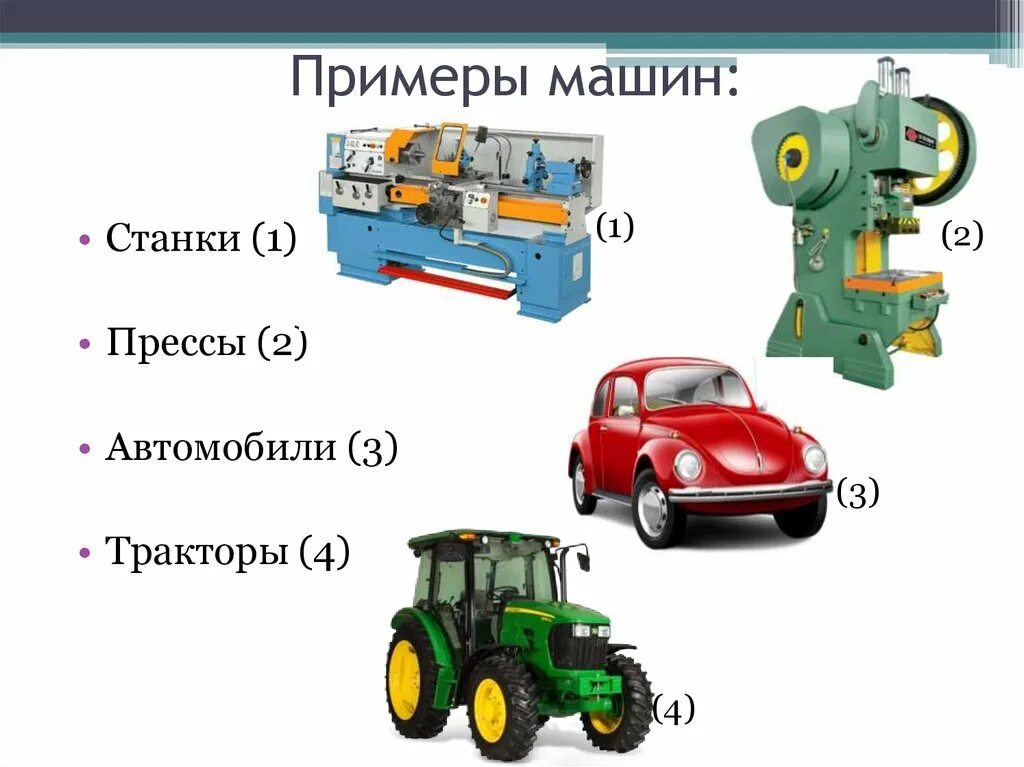 Примеры машин:

• Станки (1)

• Прессы (2)

• Автомобили (3)

• Тракторы (4)

(1)

(2)

(3)

(4)